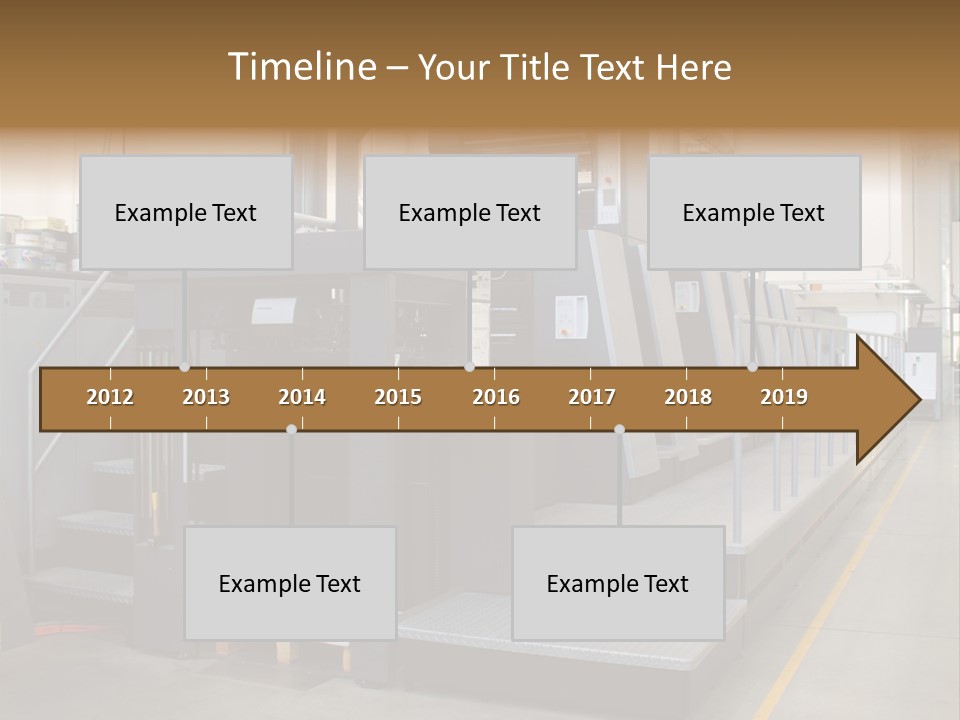 Timeline – Your Title Text Here

Example Text

Example Text

Example Text

2012 2013 2014 2015 2016 2017 2018 2019

Example Text

Example Text